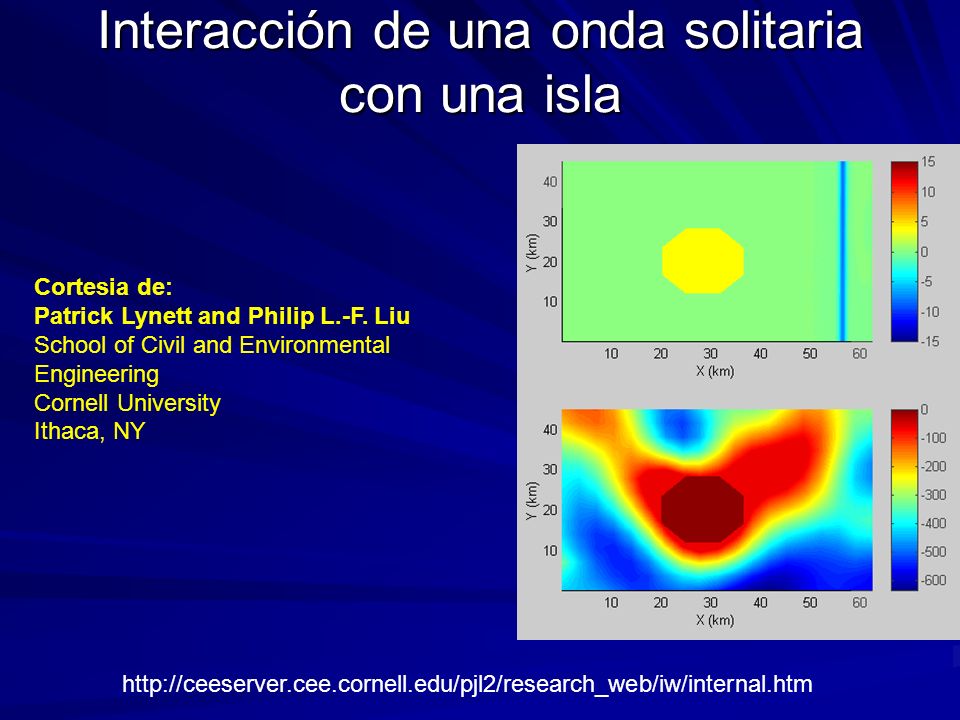 Interacción de una onda solitaria con una isla

Cortesia de:
Patrick Lynett and Philip L.-F. Liu
School of Civil and Environmental Engineering
Cornell University
Ithaca, NY

Y (km)
40
30
20
10
10 20 30 40 50 60
X (km)
15
10
5
0
-5
-10
-15

Y (km)
40
30
20
10
10 20 30 40 50 60
X (km)
0
-100
-200
-300
-400
-500
-600

http://ceeserver.cee.cornell.edu/pjl2/research_web/iw/internal.htm